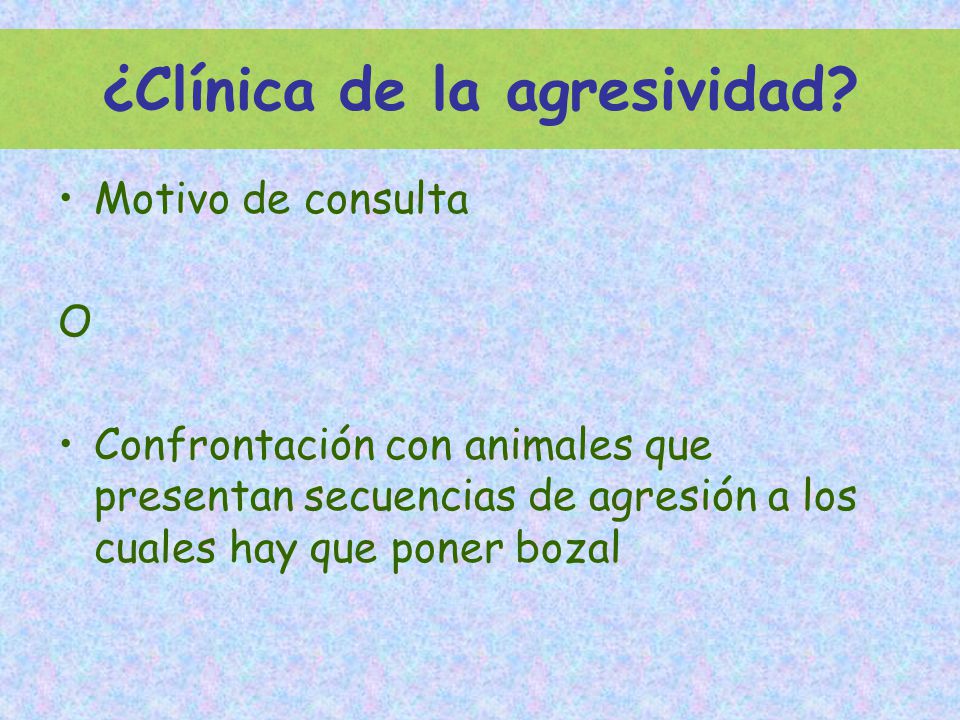 ¿Clínica de la agresividad?

• Motivo de consulta

O

• Confrontación con animales que presentan secuencias de agresión a los cuales hay que poner bozal